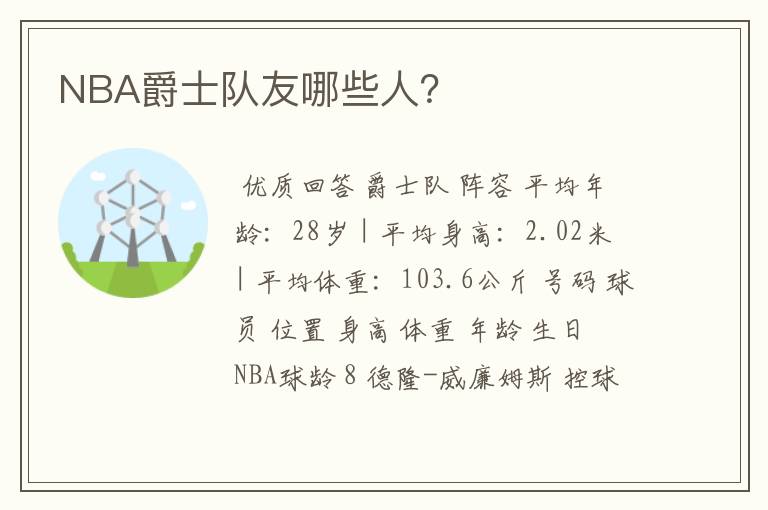 NBA爵士队友哪些人?

优质回答 爵士队 阵容 平均年龄: 28岁 | 平均身高: 2.02米 | 平均体重: 103.6公斤 号码 球员 位置 身高 体重 年龄 生日 NBA球龄 8 德隆-威廉姆斯 控球